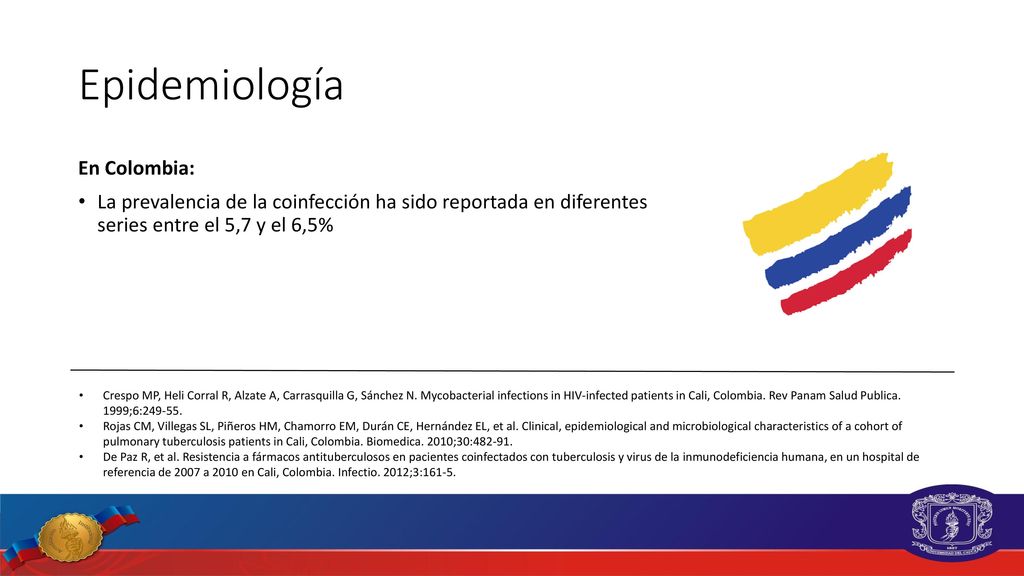 Epidemiología

En Colombia:

• La prevalencia de la coinfección ha sido reportada en diferentes series entre el 5,7 y el 6,5%

• Crespo MP, Heli Corral R, Alzate A, Carrasquilla G, Sánchez N. Mycobacterial infections in HIV-infected patients in Cali, Colombia. Rev Panam Salud Publica. 1999;6:249-55.
• Rojas CM, Villegas SL, Piñeros HM, Chamorro EM, Durán CE, Hernández EL, et al. Clinical, epidemiological and microbiological characteristics of a cohort of pulmonary tuberculosis patients in Cali, Colombia. Biomedica. 2010;30:482-91.
• De Paz R, et al. Resistencia a fármacos antituberculosos en pacientes coinfectados con tuberculosis y virus de la inmunodeficiencia humana, en un hospital de referencia de 2007 a 2010 en Cali, Colombia. Infectio. 2012;3:161-5.